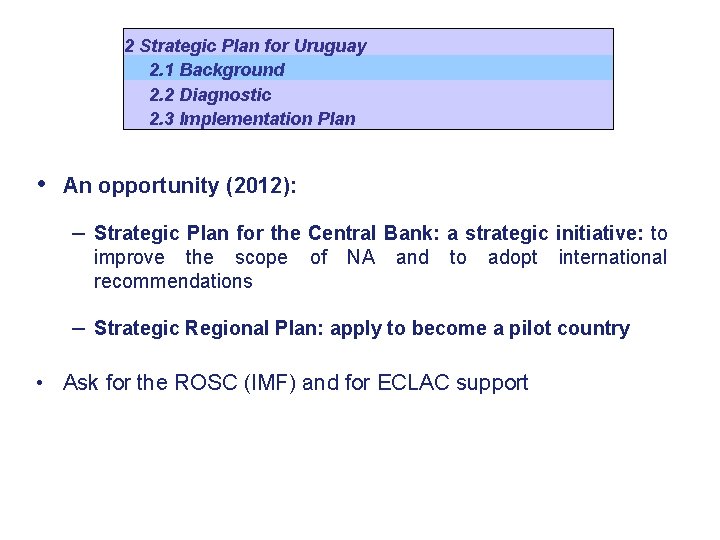 2 Strategic Plan for Uruguay
2.1 Background
2.2 Diagnostic
2.3 Implementation Plan

• An opportunity (2012):

– Strategic Plan for the Central Bank: a strategic initiative: to improve the scope of NA and to adopt international recommendations

– Strategic Regional Plan: apply to become a pilot country

• Ask for the ROSC (IMF) and for ECLAC support